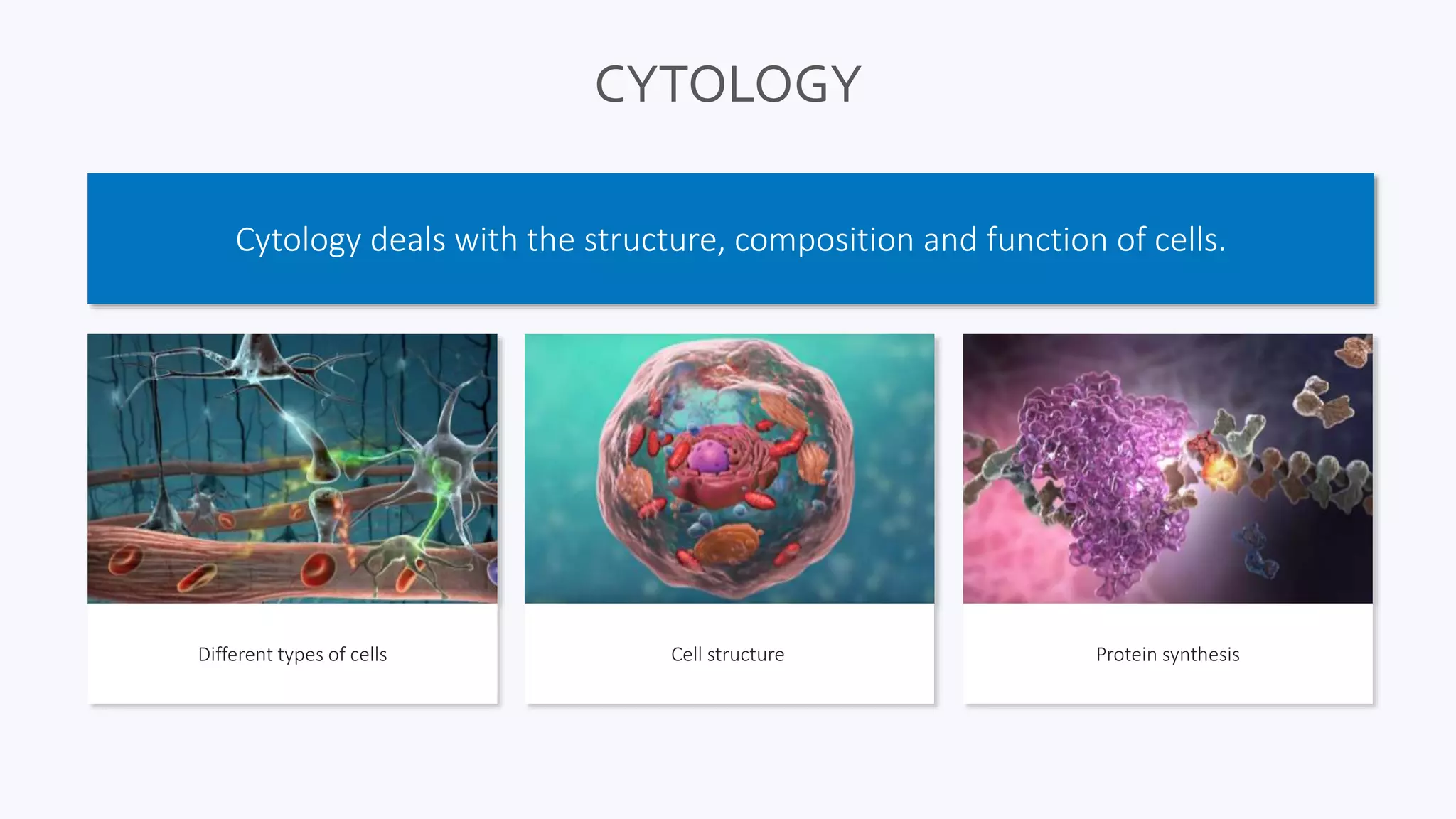 CYTOLOGY

Cytology deals with the structure, composition and function of cells.

Different types of cells

Cell structure

Protein synthesis